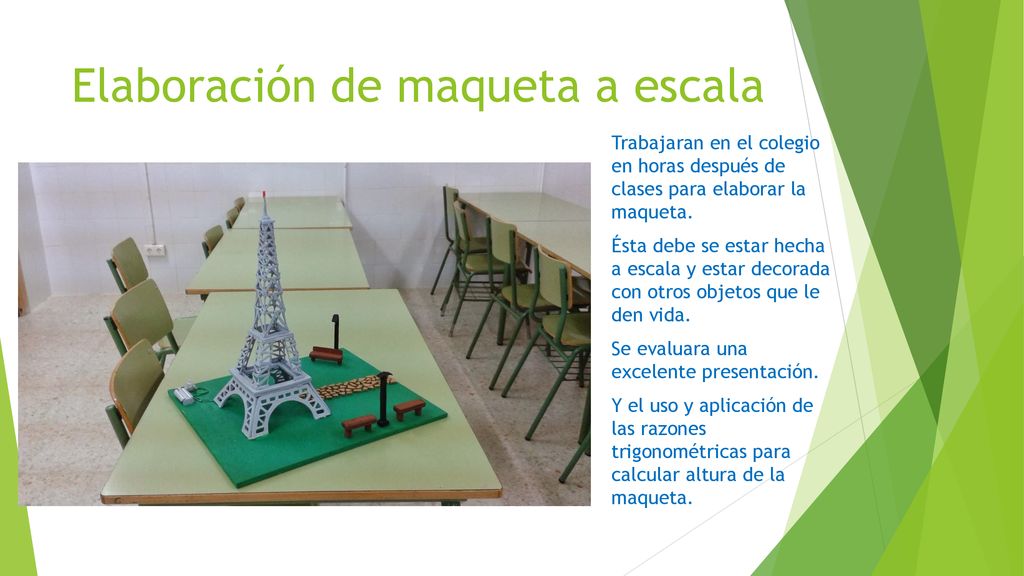 Elaboración de maqueta a escala

Trabajaran en el colegio en horas después de clases para elaborar la maqueta.

Ésta debe se estar hecha a escala y estar decorada con otros objetos que le den vida.

Se evaluara una excelente presentación.

Y el uso y aplicación de las razones trigonométricas para calcular altura de la maqueta.